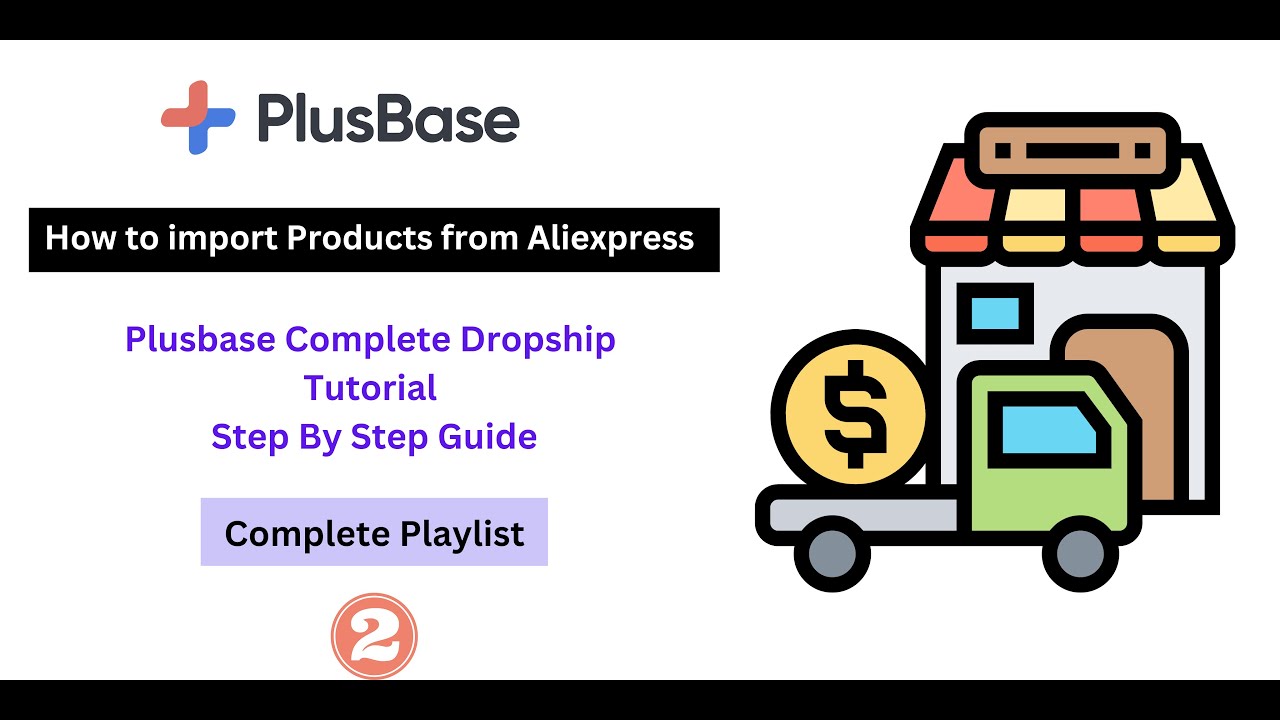 PlusBase

How to import Products from Aliexpress

Plusbase Complete Dropship Tutorial
Step By Step Guide

Complete Playlist

2

$